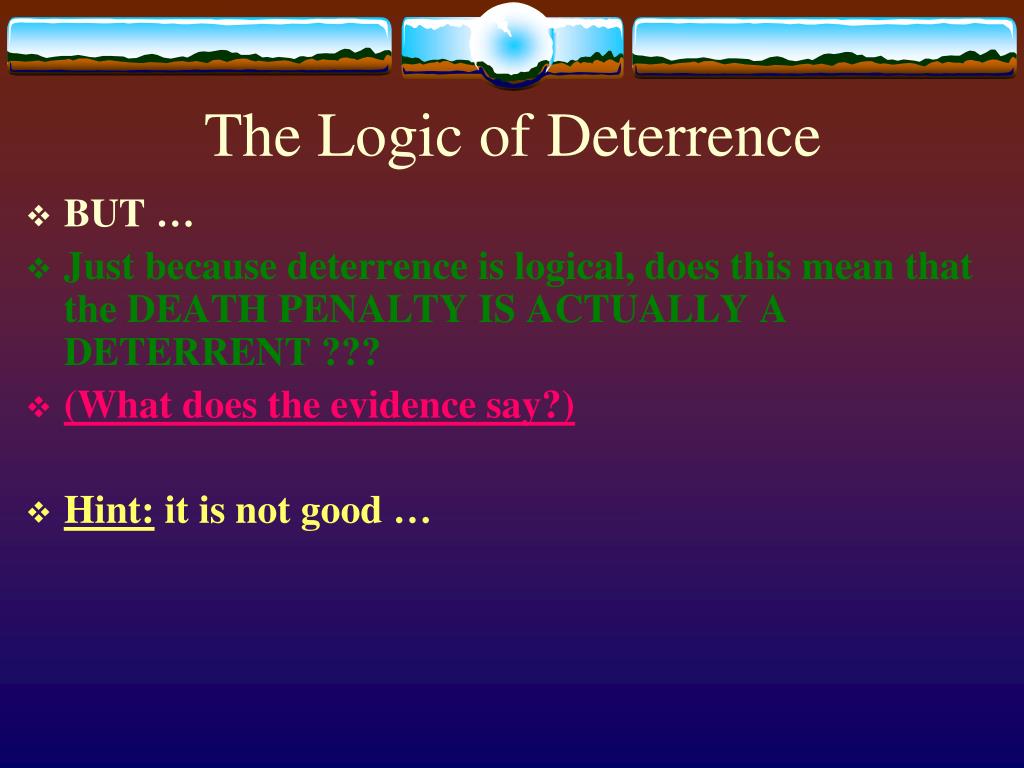 The Logic of Deterrence

❖ BUT …

❖ Just because deterrence is logical, does this mean that the DEATH PENALTY IS ACTUALLY A DETERRENT ???

❖ (What does the evidence say?)

❖ Hint: it is not good …